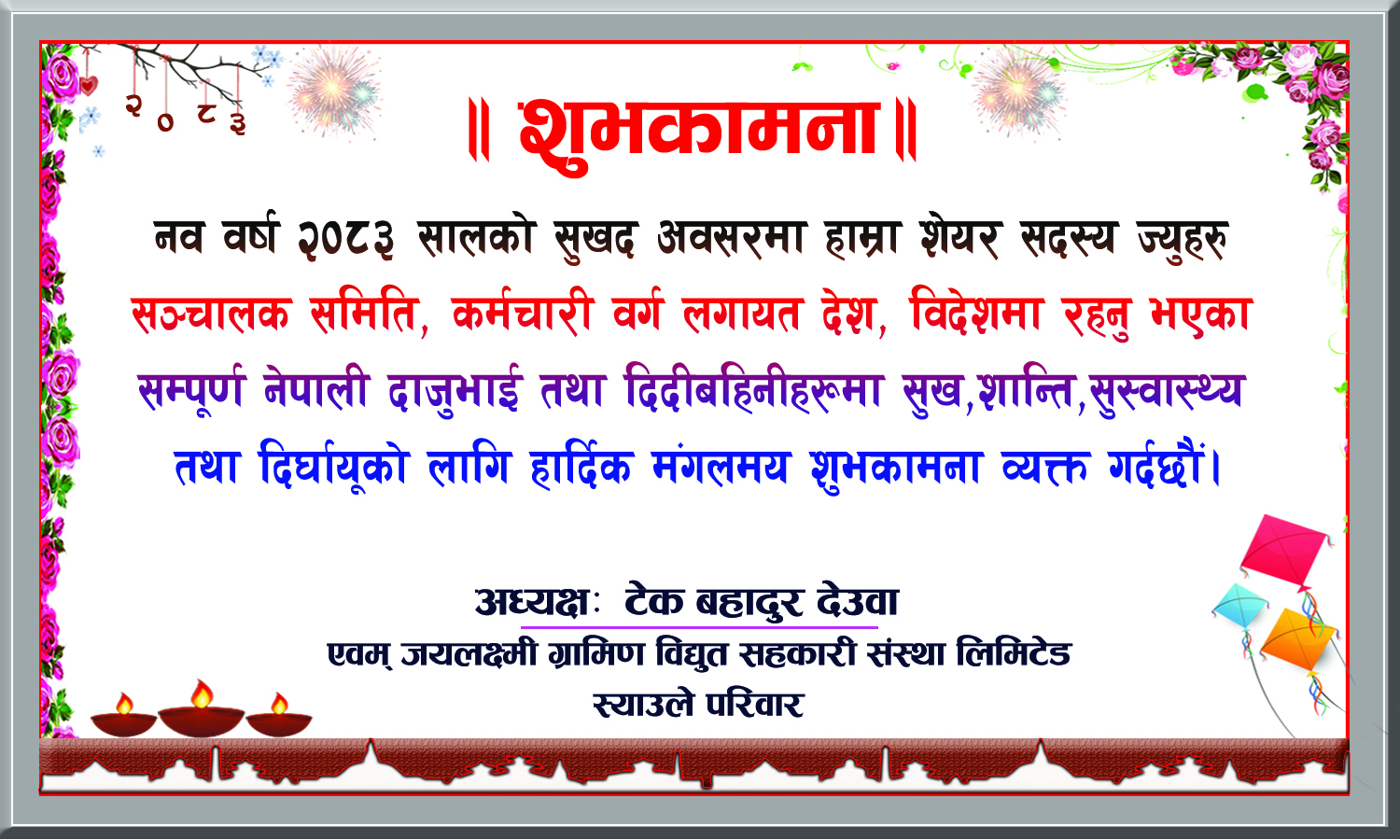 २०८३

॥ शुभकामना ॥

नव वर्ष २०८३ सालको सुखद अवसरमा हाम्रा शेयर सदस्य ज्युहरु सञ्चालक समिति, कर्मचारी वर्ग लगायत देश, विदेशमा रहनु भएका सम्पूर्ण नेपाली दाजुभाई तथा दिदीबहिनीहरूमा सुख,शान्ति,सुस्वास्थ्य तथा दिर्घायूको लागि हार्दिक मंगलमय शुभकामना व्यक्त गर्दछौं।

अध्यक्षः टेक बहादुर देउवा
एवम् जयलक्ष्मी ग्रामिण विद्युत सहकारी संस्था लिमिटेड
स्याउले परिवार